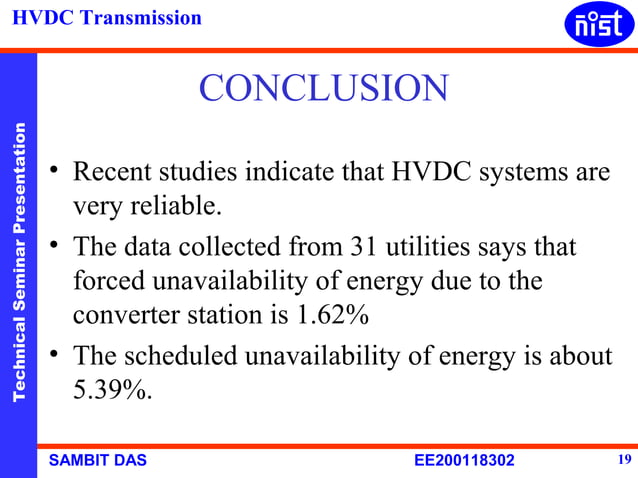 HVDC Transmission

nist

Technical Seminar Presentation

CONCLUSION

• Recent studies indicate that HVDC systems are very reliable.

• The data collected from 31 utilities says that forced unavailability of energy due to the converter station is 1.62%

• The scheduled unavailability of energy is about 5.39%.

SAMBIT DAS

EE200118302

19